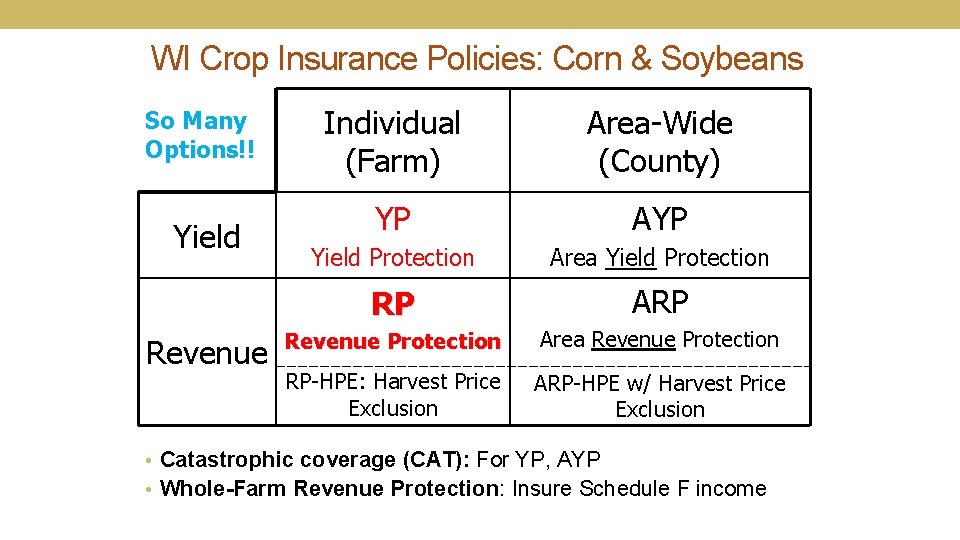 WI Crop Insurance Policies: Corn & Soybeans

| So Many Options!! | Individual (Farm) | Area-Wide (County) |
|---|---|---|
| Yield | YP Yield Protection | AYP Area Yield Protection |
| Revenue | RP Revenue Protection | ARP Area Revenue Protection |
| | RP-HPE: Harvest Price Exclusion | ARP-HPE w/ Harvest Price Exclusion |

• Catastrophic coverage (CAT): For YP, AYP
• Whole-Farm Revenue Protection: Insure Schedule F income